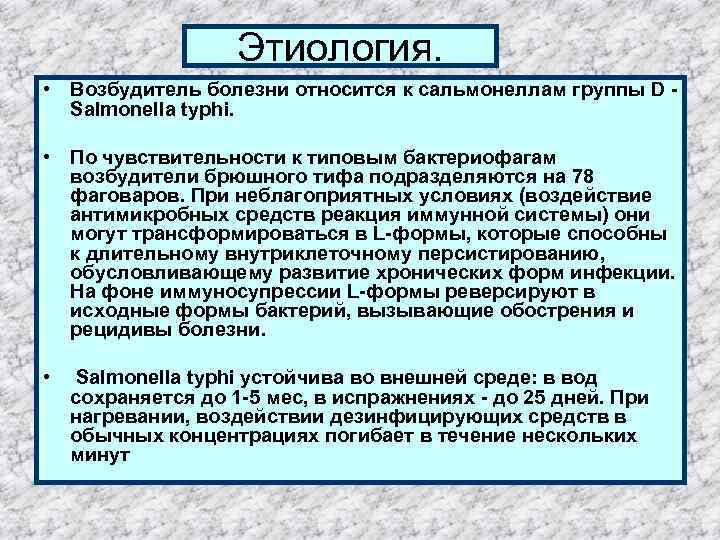 Этиология.

• Возбудитель болезни относится к сальмонеллам группы D - Salmonella typhi.

• По чувствительности к типовым бактериофагам возбудители брюшного тифа подразделяются на 78 фаговаров. При неблагоприятных условиях (воздействие антимикробных средств реакция иммунной системы) они могут трансформироваться в L-формы, которые способны к длительному внутриклеточному персистированию, обусловливающему развитие хронических форм инфекции. На фоне иммуносупрессии L-формы реверсируют в исходные формы бактерий, вызывающие обострения и рецидивы болезни.

• Salmonella typhi устойчива во внешней среде: в вод сохраняется до 1-5 мес, в испражнениях - до 25 дней. При нагревании, воздействии дезинфицирующих средств в обычных концентрациях погибает в течение нескольких минут